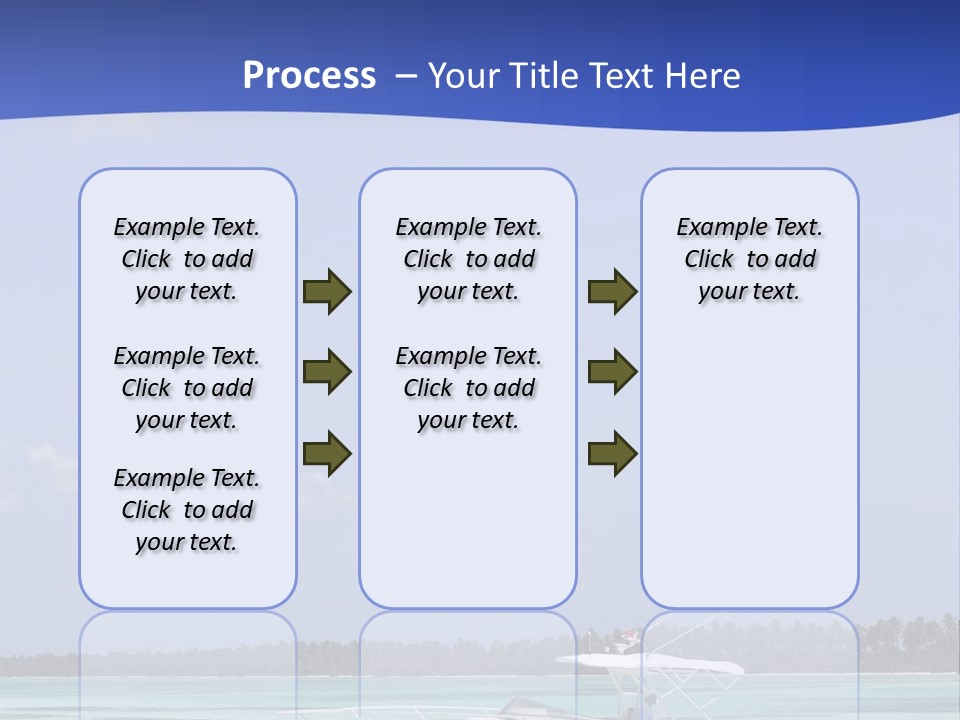 Process – Your Title Text Here

Example Text. Click to add your text.

Example Text. Click to add your text.

Example Text. Click to add your text.

Example Text. Click to add your text.

Example Text. Click to add your text.

Example Text. Click to add your text.